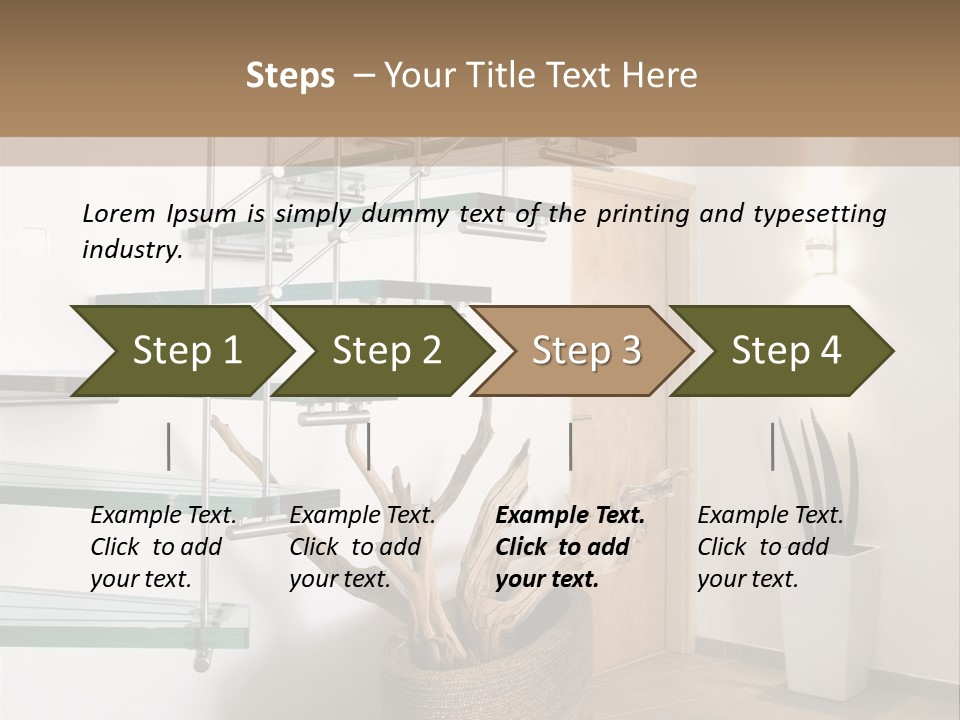 Steps – Your Title Text Here

Lorem Ipsum is simply dummy text of the printing and typesetting industry.

Step 1

Step 2

Step 3

Step 4

Example Text. Click to add your text.

Example Text. Click to add your text.

Example Text. Click to add your text.

Example Text. Click to add your text.